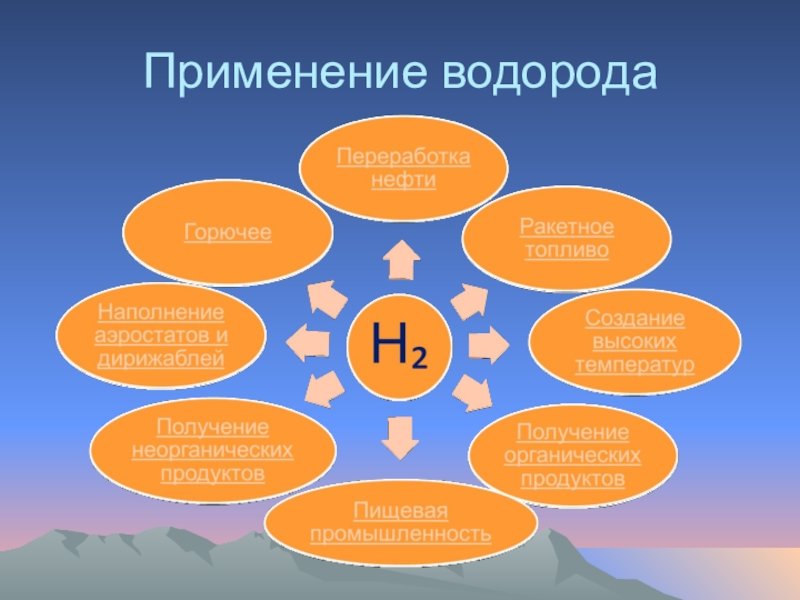 Применение водорода

$H_2$

Переработка нефти

Ракетное топливо

Создание высоких температур

Получение органических продуктов

Пищевая промышленность

Получение неорганических продуктов

Наполнение аэростатов и дирижаблей

Горючее